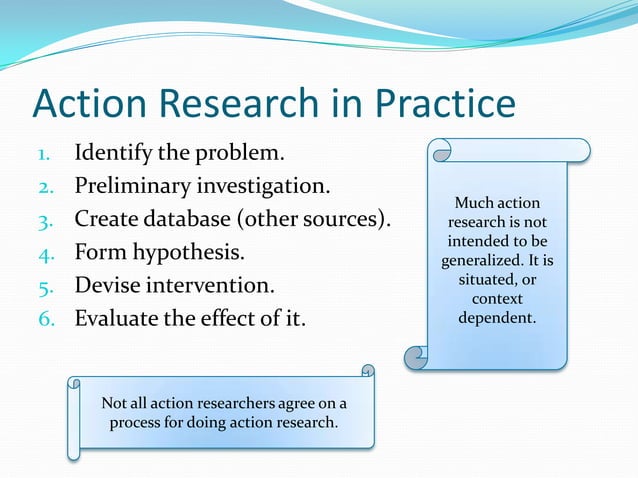 Action Research in Practice

1. Identify the problem.
2. Preliminary investigation.
3. Create database (other sources).
4. Form hypothesis.
5. Devise intervention.
6. Evaluate the effect of it.

Much action research is not intended to be generalized. It is situated, or context dependent.

Not all action researchers agree on a process for doing action research.